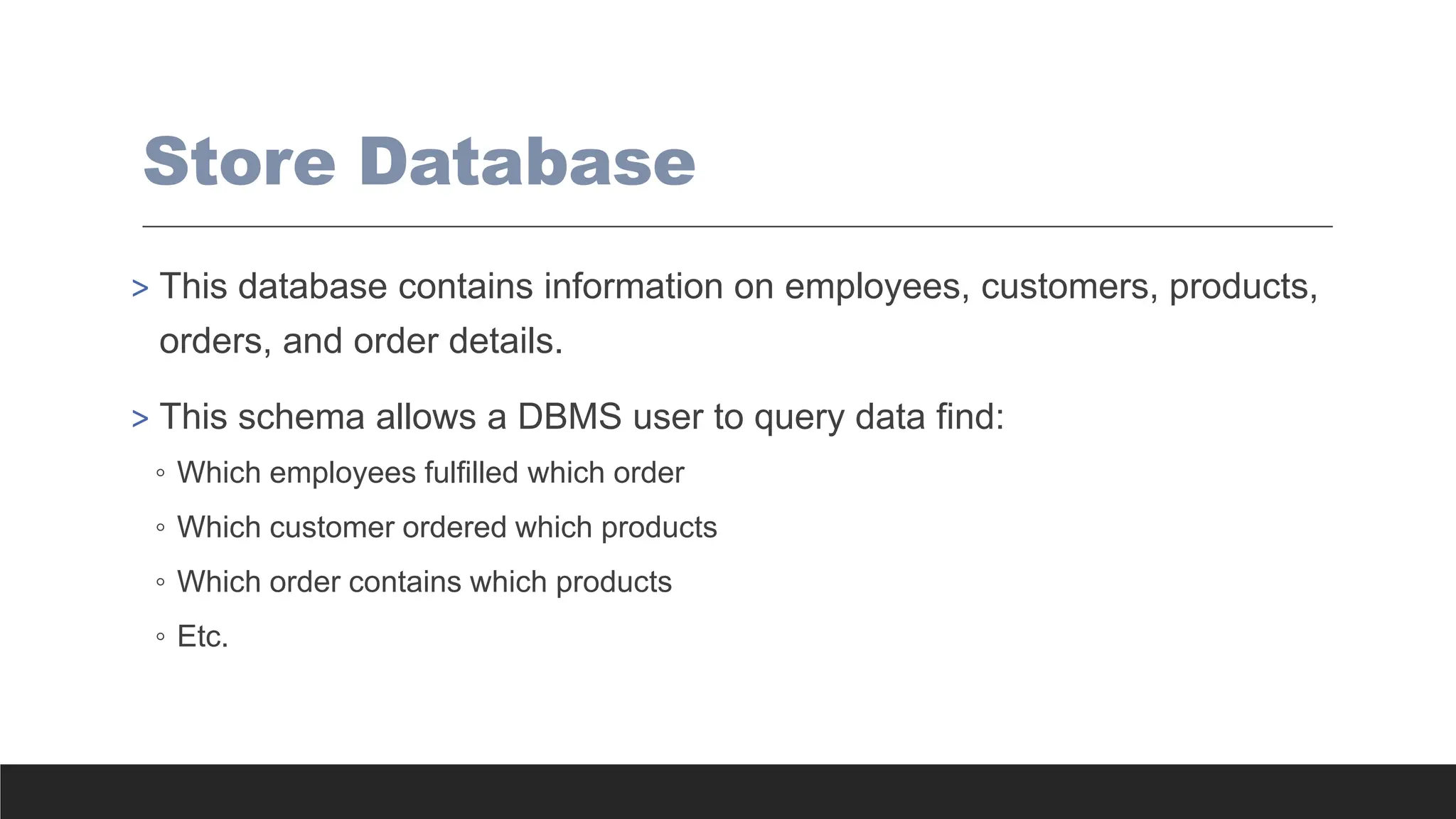 Store Database

> This database contains information on employees, customers, products, orders, and order details.

> This schema allows a DBMS user to query data find:
◦ Which employees fulfilled which order
◦ Which customer ordered which products
◦ Which order contains which products
◦ Etc.